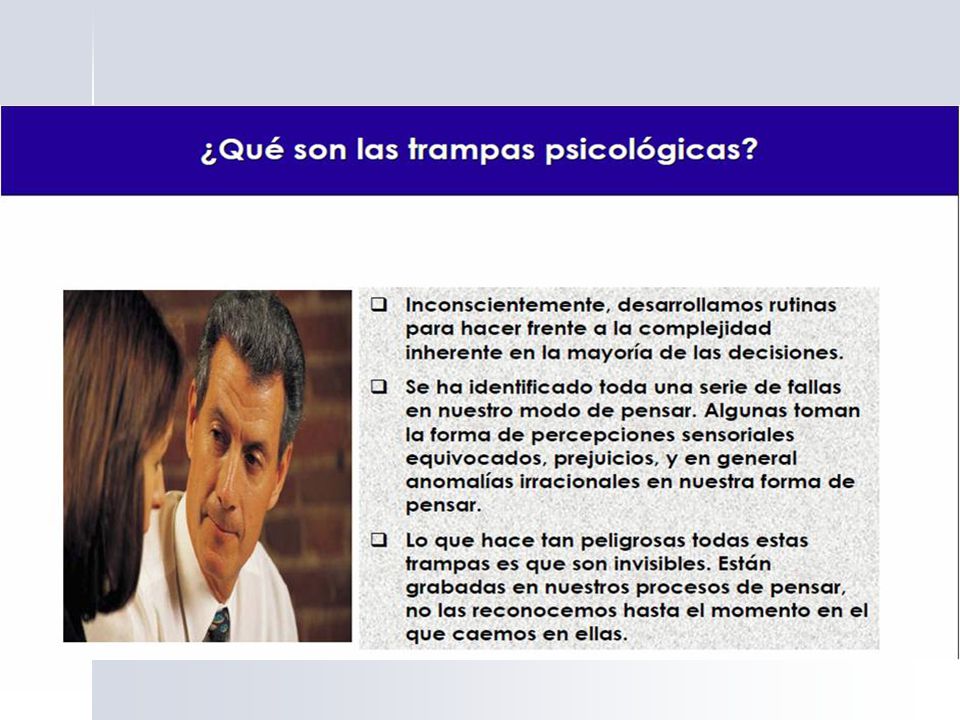 ¿Qué son las trampas psicológicas?

❑ Inconscientemente, desarrollamos rutinas para hacer frente a la complejidad inherente en la mayoría de las decisiones.

❑ Se ha identificado toda una serie de fallas en nuestro modo de pensar. Algunas toman la forma de percepciones sensoriales equivocados, prejuicios, y en general anomalías irracionales en nuestra forma de pensar.

❑ Lo que hace tan peligrosas todas estas trampas es que son invisibles. Están grabadas en nuestros procesos de pensar, no las reconocemos hasta el momento en el que caemos en ellas.